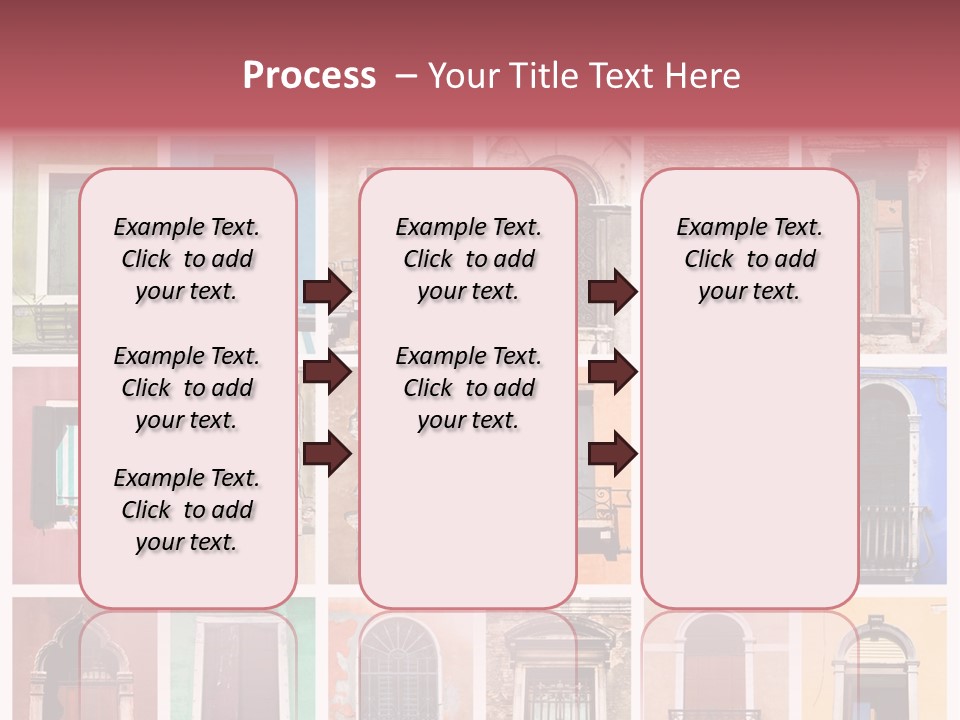 Process – Your Title Text Here

Example Text. Click to add your text.

Example Text. Click to add your text.

Example Text. Click to add your text.

Example Text. Click to add your text.

Example Text. Click to add your text.

Example Text. Click to add your text.